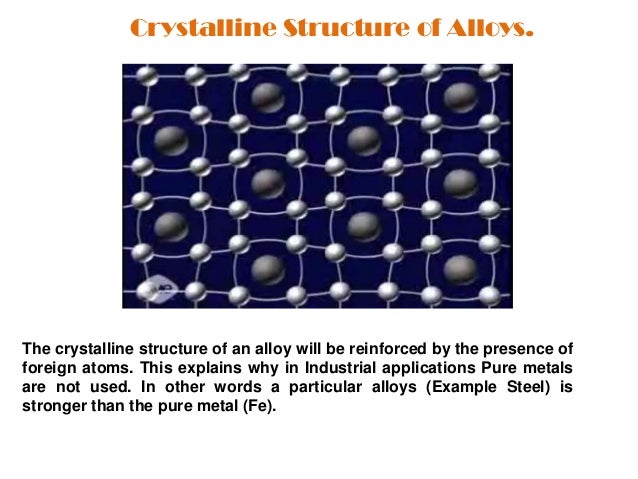 Crystalline Structure of Alloys.

The crystalline structure of an alloy will be reinforced by the presence of foreign atoms. This explains why in Industrial applications Pure metals are not used. In other words a particular alloys (Example Steel) is stronger than the pure metal (Fe).